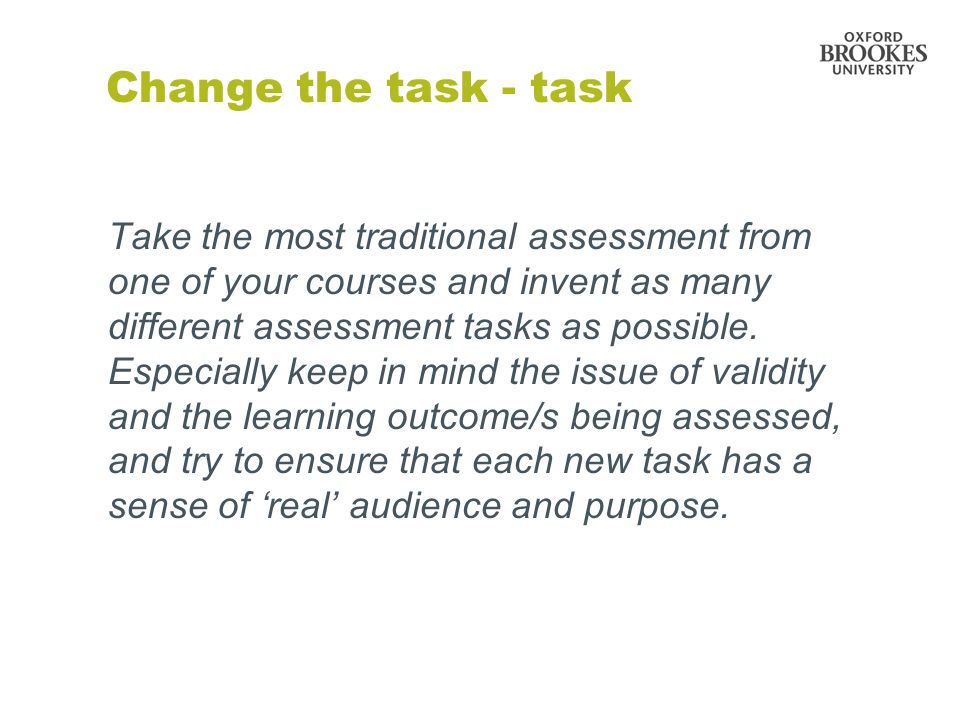 OXFORD
BROOKES
UNIVERSITY

Change the task - task

Take the most traditional assessment from one of your courses and invent as many different assessment tasks as possible. Especially keep in mind the issue of validity and the learning outcome/s being assessed, and try to ensure that each new task has a sense of ‘real’ audience and purpose.